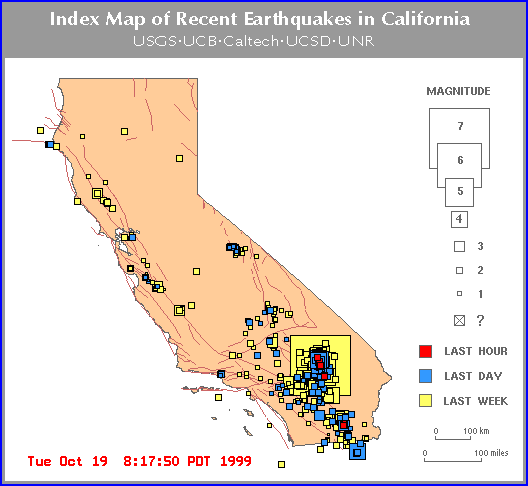 Index Map of Recent Earthquakes in California
USGS·UCB·Caltech·UCSD·UNR

MAGNITUDE
7
6
5
4
3
2
1
?

LAST HOUR
LAST DAY
LAST WEEK

0 100 km
0 100 miles

Tue Oct 19 8:17:50 PDT 1999